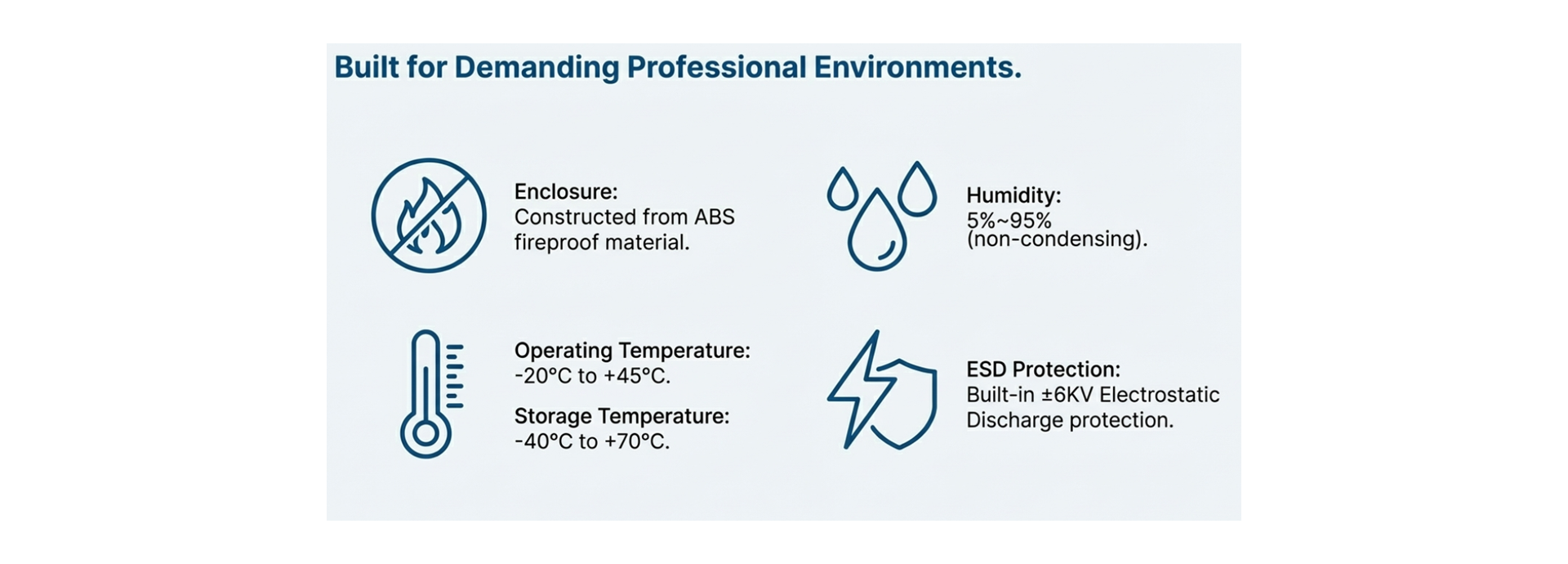 Built for Demanding Professional Environments.

Enclosure:
Constructed from ABS fireproof material.

Humidity:
5%~95% (non-condensing).

Operating Temperature:
-20°C to +45°C.

Storage Temperature:
-40°C to +70°C.

ESD Protection:
Built-in ±6KV Electrostatic Discharge protection.